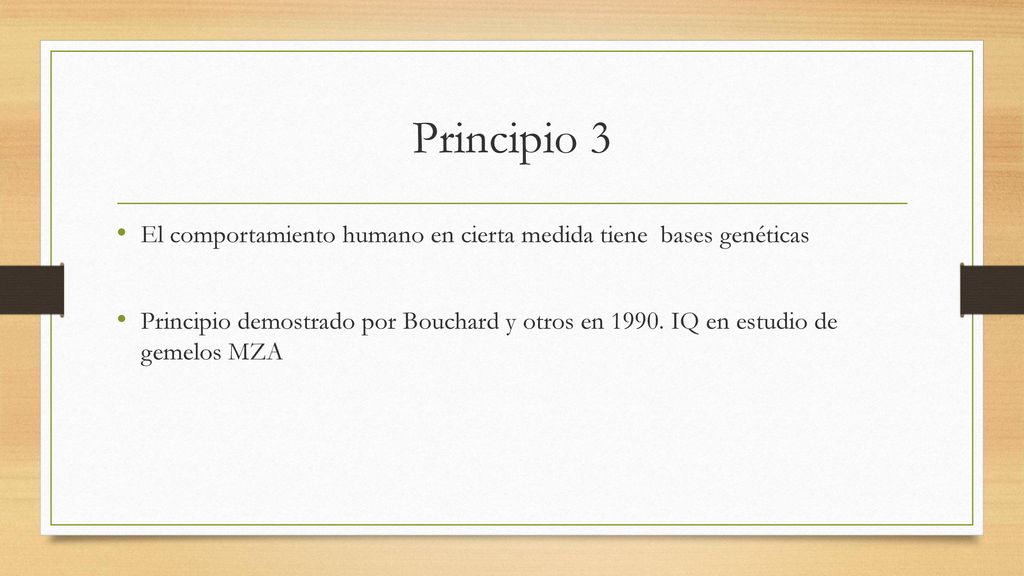 Principio 3

• El comportamiento humano en cierta medida tiene bases genéticas

• Principio demostrado por Bouchard y otros en 1990. IQ en estudio de gemelos MZA